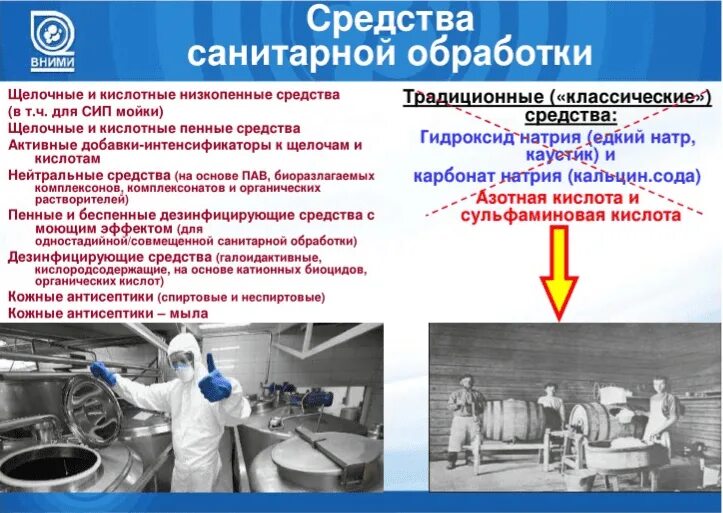 ВНИМИ

Средства санитарной обработки

Щелочные и кислотные низкопенные средства (в т.ч. для СИП мойки)
Щелочные и кислотные пенные средства
Активные добавки-интенсификаторы к щелочам и кислотам
Нейтральные средства (на основе ПАВ, биоразлагаемых комплексонов, комплексонатов и органических растворителей)
Пенные и беспенные дезинфицирующие средства с моющим эффектом (для одностадийной/совмещенной санитарной обработки)
Дезинфицирующие средства (галоидактивные, кислородсодержащие, на основе катионных биоцидов, органических кислот)
Кожные антисептики (спиртовые и неспиртовые)
Кожные антисептики – мыла

Традиционные («классические») средства:
Гидроксид натрия (едкий натр, каустик) и
карбонат натрия (кальцин.сода)
Азотная кислота и
сульфаминовая кислота